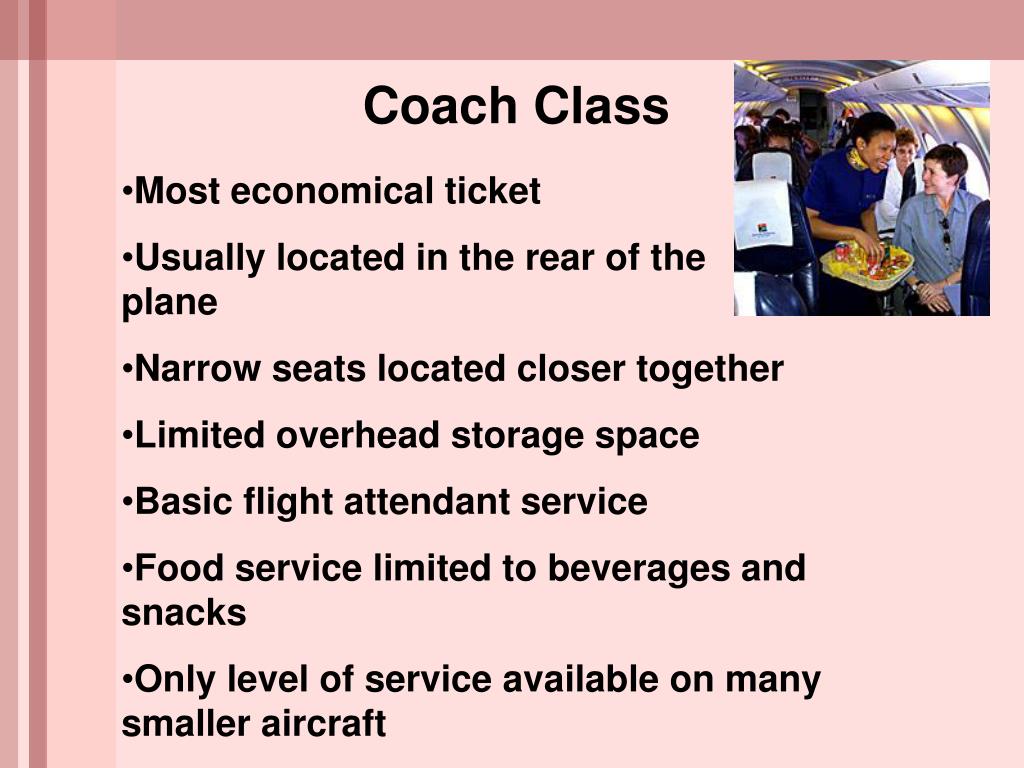 Coach Class

•Most economical ticket

•Usually located in the rear of the plane

•Narrow seats located closer together

•Limited overhead storage space

•Basic flight attendant service

•Food service limited to beverages and snacks

•Only level of service available on many smaller aircraft